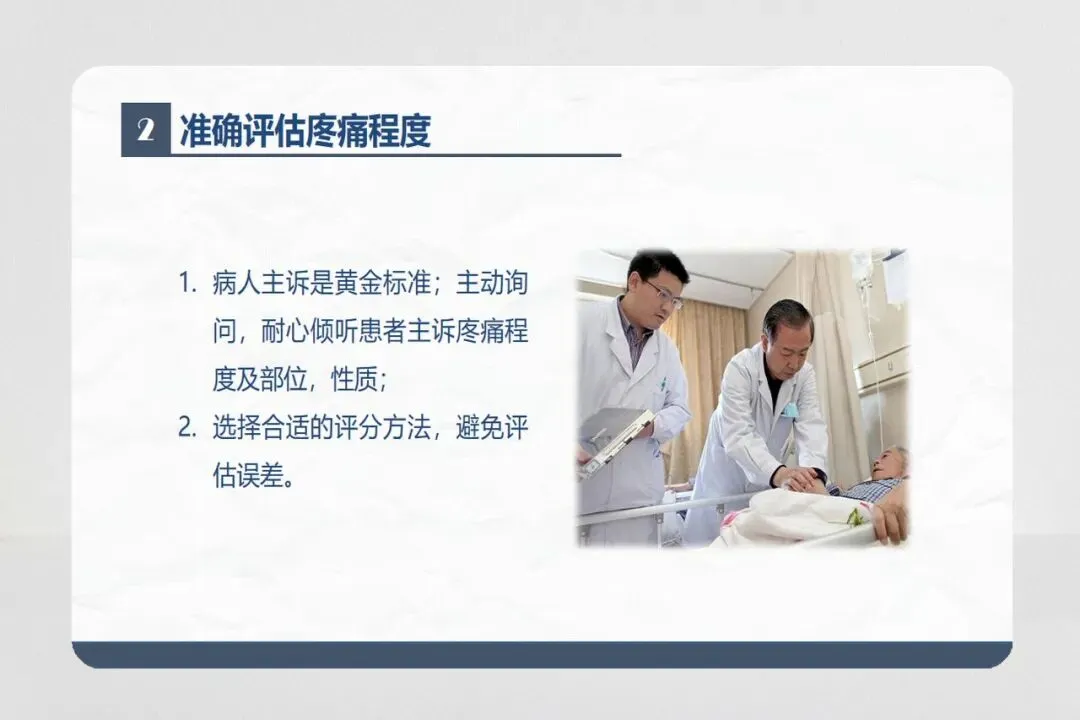 2 准确评估疼痛程度

1. 病人主诉是黄金标准；主动询问，耐心倾听患者主诉疼痛程度及部位，性质；
2. 选择合适的评分方法，避免评估误差。